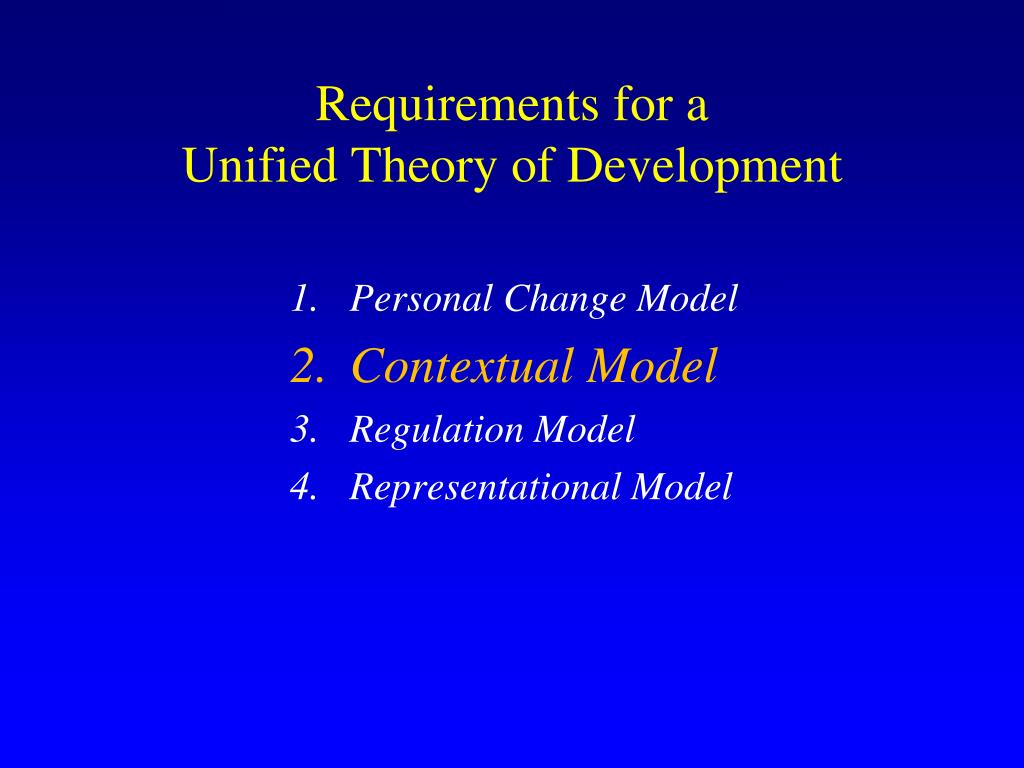 Requirements for a
Unified Theory of Development

1. Personal Change Model
2. Contextual Model
3. Regulation Model
4. Representational Model